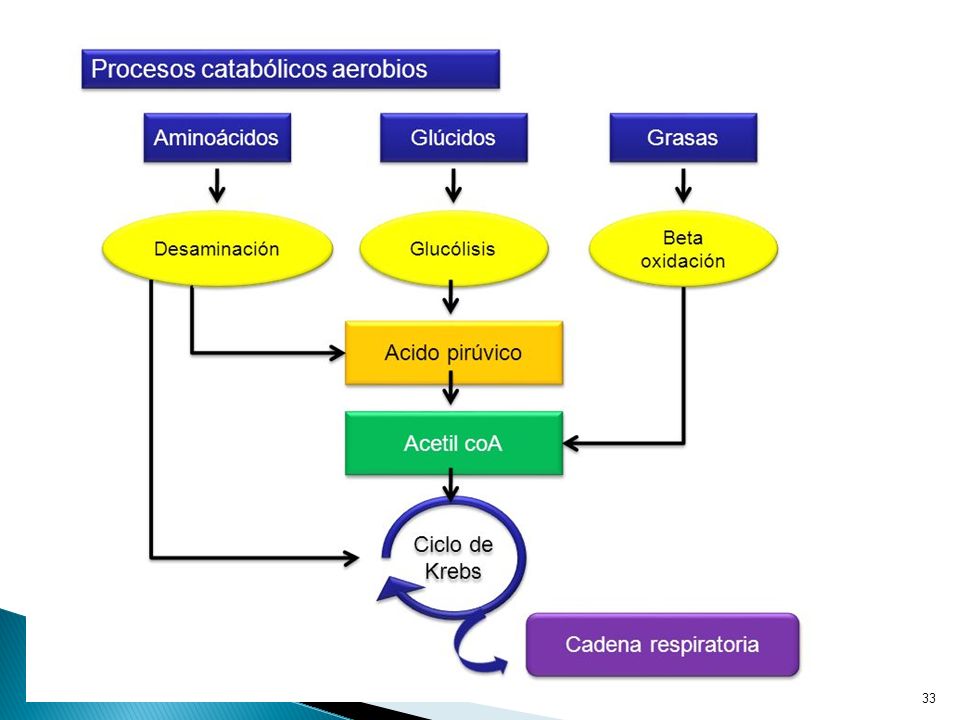 Procesos catabólicos aerobios

Aminoácidos

Glúcidos

Grasas

Desaminación

Glucólisis

Beta oxidación

Acido pirúvico

Acetil coA

Ciclo de Krebs

Cadena respiratoria

33